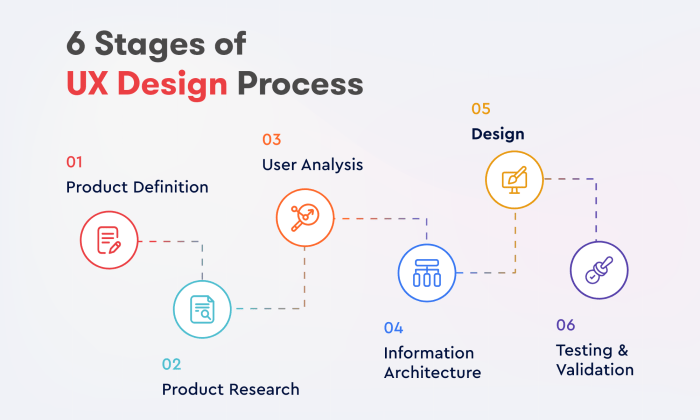 6 Stages of
UX Design Process

01
Product Definition

02
Product Research

03
User Analysis

04
Information Architecture

05
Design

06
Testing & Validation